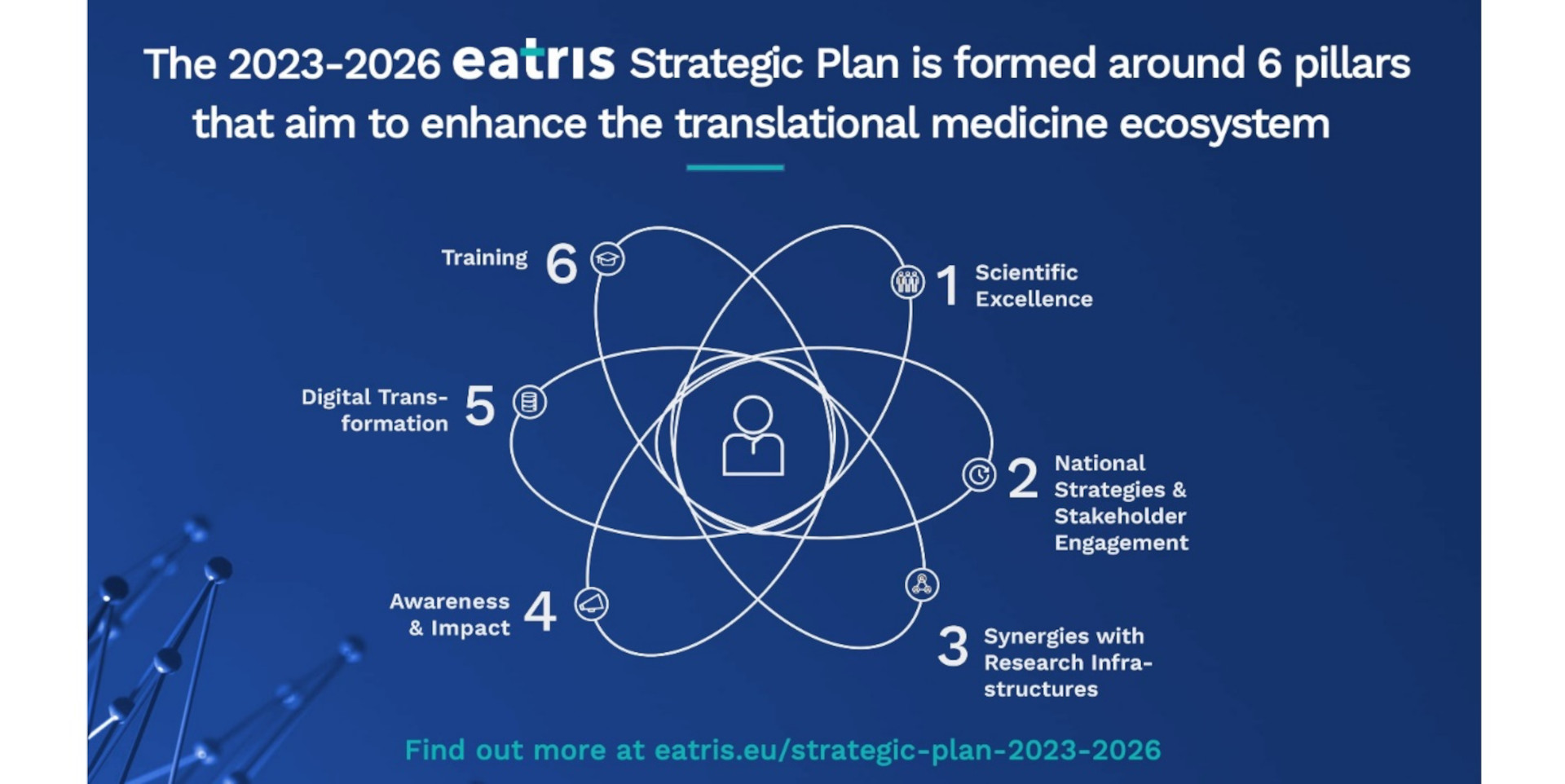 The 2023-2026 eatris Strategic Plan is formed around 6 pillars that aim to enhance the translational medicine ecosystem

Training 6

1 Scientific Excellence

Digital Transformation 5

2 National Strategies & Stakeholder Engagement

Awareness & Impact 4

3 Synergies with Research Infrastructures

Find out more at eatris.eu/strategic-plan-2023-2026